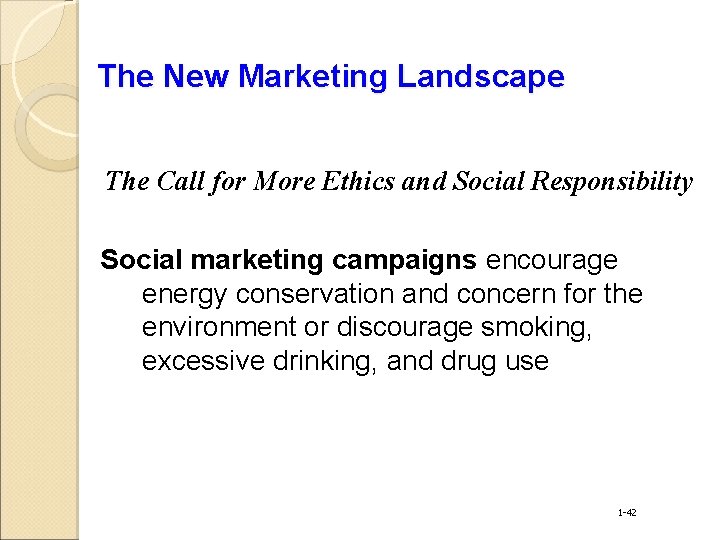 The New Marketing Landscape

The Call for More Ethics and Social Responsibility

Social marketing campaigns encourage energy conservation and concern for the environment or discourage smoking, excessive drinking, and drug use

1-42